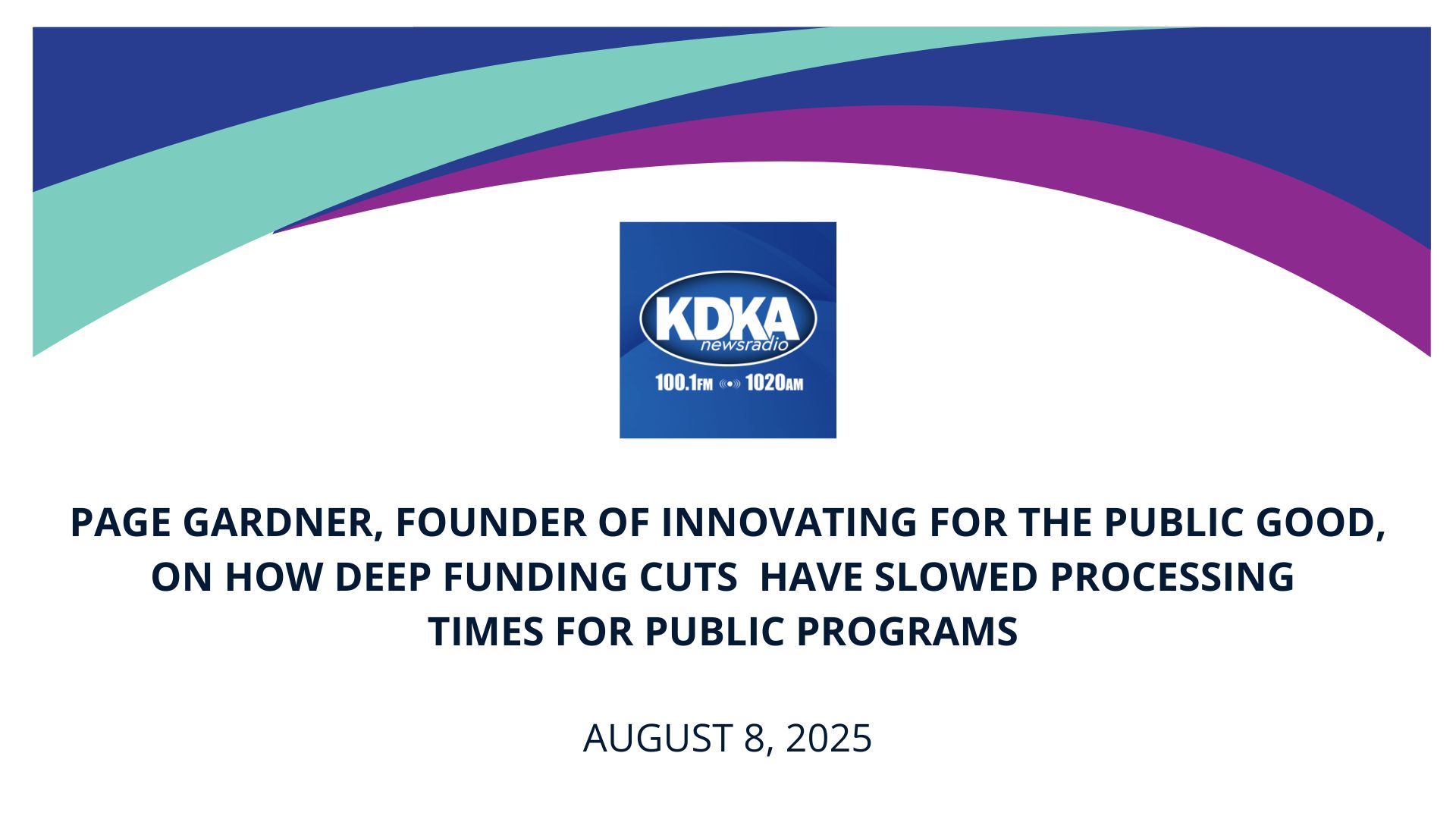 KDKA
newsradio
100.1FM 1020AM

PAGE GARDNER, FOUNDER OF INNOVATING FOR THE PUBLIC GOOD, ON HOW DEEP FUNDING CUTS HAVE SLOWED PROCESSING TIMES FOR PUBLIC PROGRAMS

AUGUST 8, 2025